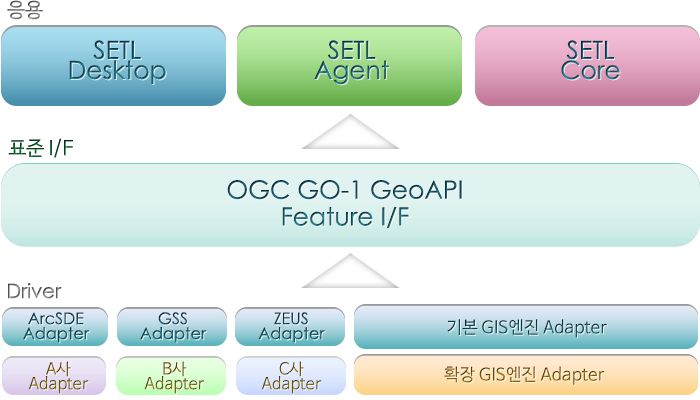 응용

SETL Desktop

SETL Agent

SETL Core

표준 I/F

OGC GO-1 GeoAPI
Feature I/F

Driver

ArcSDE Adapter

GSS Adapter

ZEUS Adapter

기본 GIS엔진 Adapter

A사 Adapter

B사 Adapter

C사 Adapter

확장 GIS엔진 Adapter